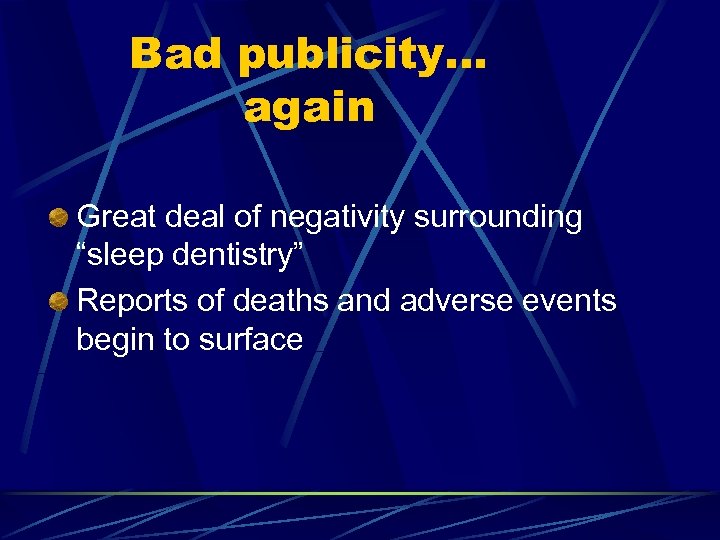 Bad publicity… again

Great deal of negativity surrounding “sleep dentistry”

Reports of deaths and adverse events begin to surface